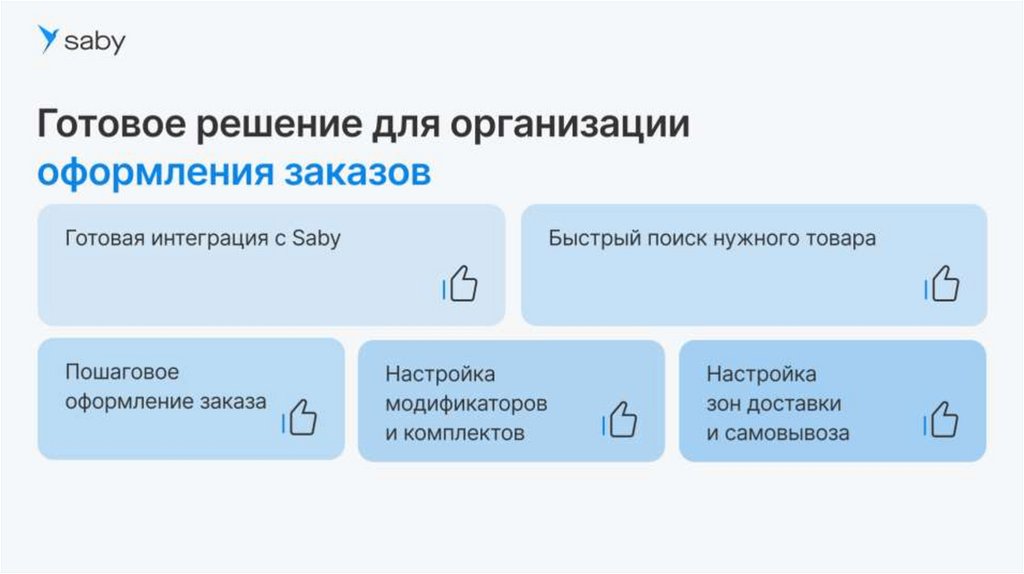 saby

Готовое решение для организации оформления заказов

Готовая интеграция с Saby

Быстрый поиск нужного товара

Пошаговое оформление заказа

Настройка модификаторов и комплектов

Настройка зон доставки и самовывоза